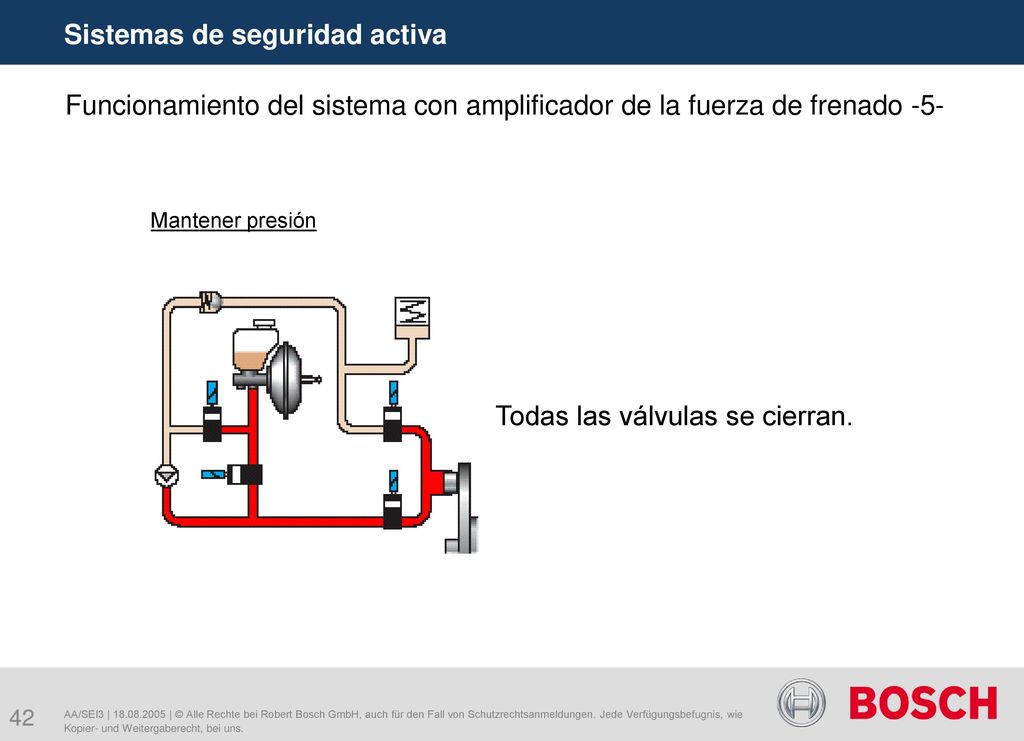 Sistemas de seguridad activa

Funcionamiento del sistema con amplificador de la fuerza de frenado -5-

Mantener presión

Todas las válvulas se cierran.

42

AA/SEI3 | 18.08.2005 | © Alle Rechte bei Robert Bosch GmbH, auch für den Fall von Schutzrechtsanmeldungen. Jede Verfügungsbefugnis, wie Kopier- und Weitergaberecht, bei uns.

BOSCH